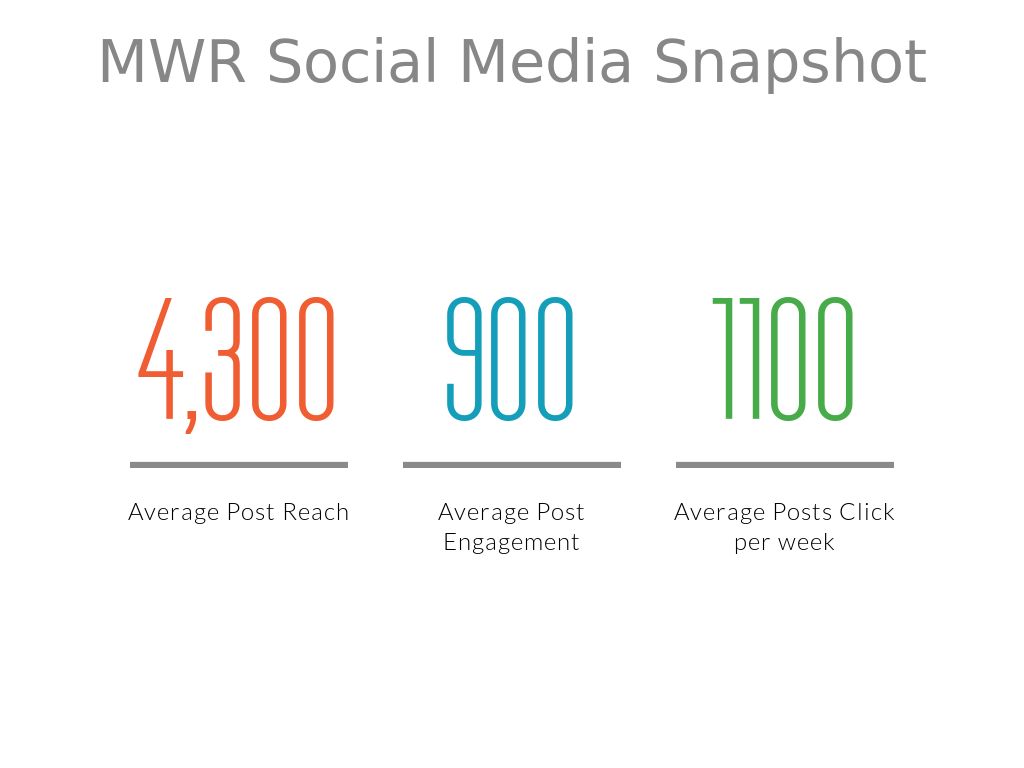 MWR Social Media Snapshot

4,300

Average Post Reach

900

Average Post Engagement

1100

Average Posts Click per week